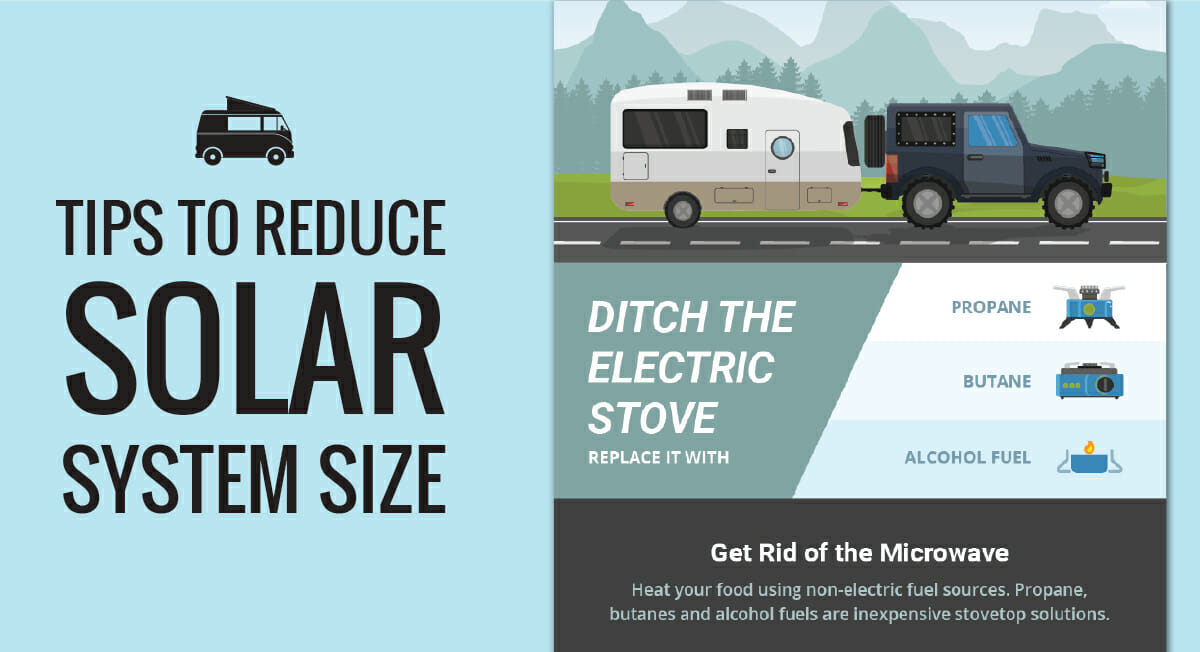 TIPS TO REDUCE SOLAR SYSTEM SIZE

DITCH THE ELECTRIC STOVE

REPLACE IT WITH

PROPANE

BUTANE

ALCOHOL FUEL

Get Rid of the Microwave

Heat your food using non-electric fuel sources. Propane, butanes and alcohol fuels are inexpensive stovetop solutions.